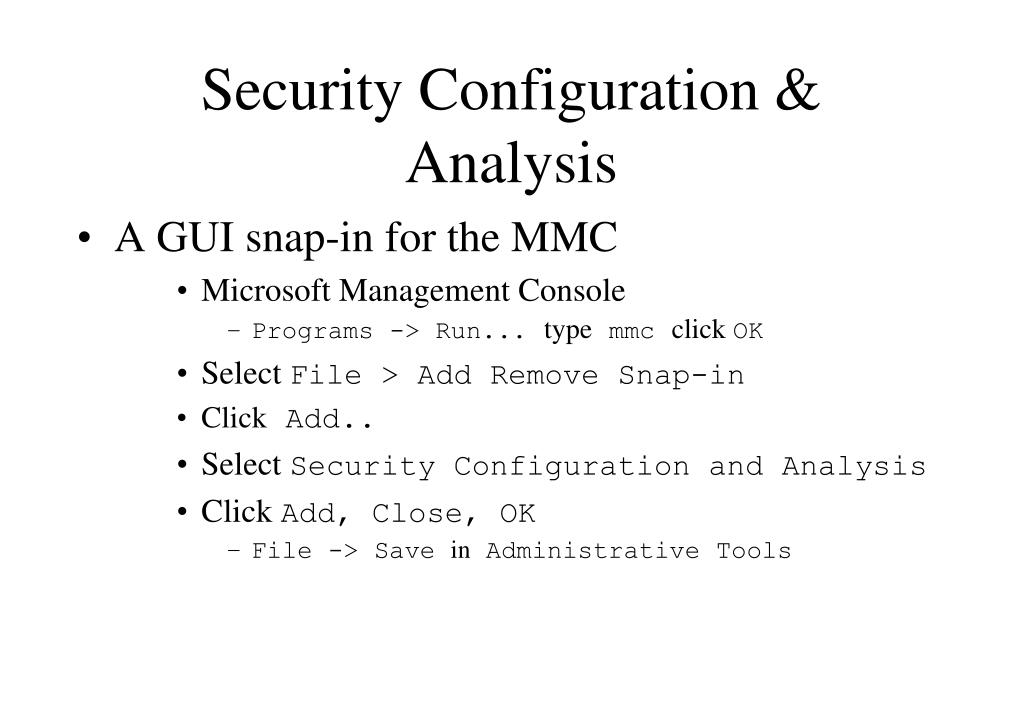 Security Configuration & Analysis

• A GUI snap-in for the MMC

• Microsoft Management Console

– Programs -> Run... type mmc click OK

• Select File > Add Remove Snap-in

• Click Add..

• Select Security Configuration and Analysis

• Click Add, Close, OK

– File -> Save in Administrative Tools